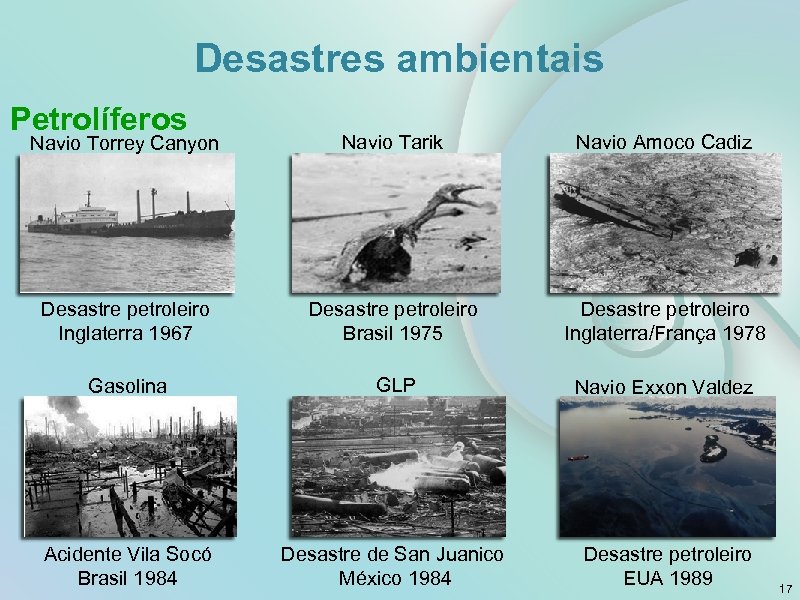 Desastres ambientais

Petrolíferos

Navio Torrey Canyon

Desastre petroleiro
Inglaterra 1967

Navio Tarik

Desastre petroleiro
Brasil 1975

Navio Amoco Cadiz

Desastre petroleiro
Inglaterra/França 1978

Gasolina

Acidente Vila Socó
Brasil 1984

GLP

Desastre de San Juanico
México 1984

Navio Exxon Valdez

Desastre petroleiro
EUA 1989

17